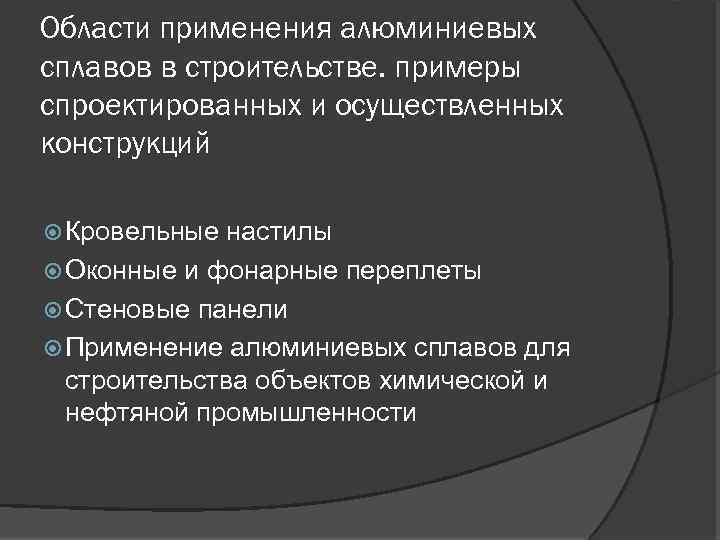 Области применения алюминиевых сплавов в строительстве. примеры спроектированных и осуществленных конструкций

Кровельные настилы
Оконные и фонарные переплеты
Стеновые панели
Применение алюминиевых сплавов для строительства объектов химической и нефтяной промышленности